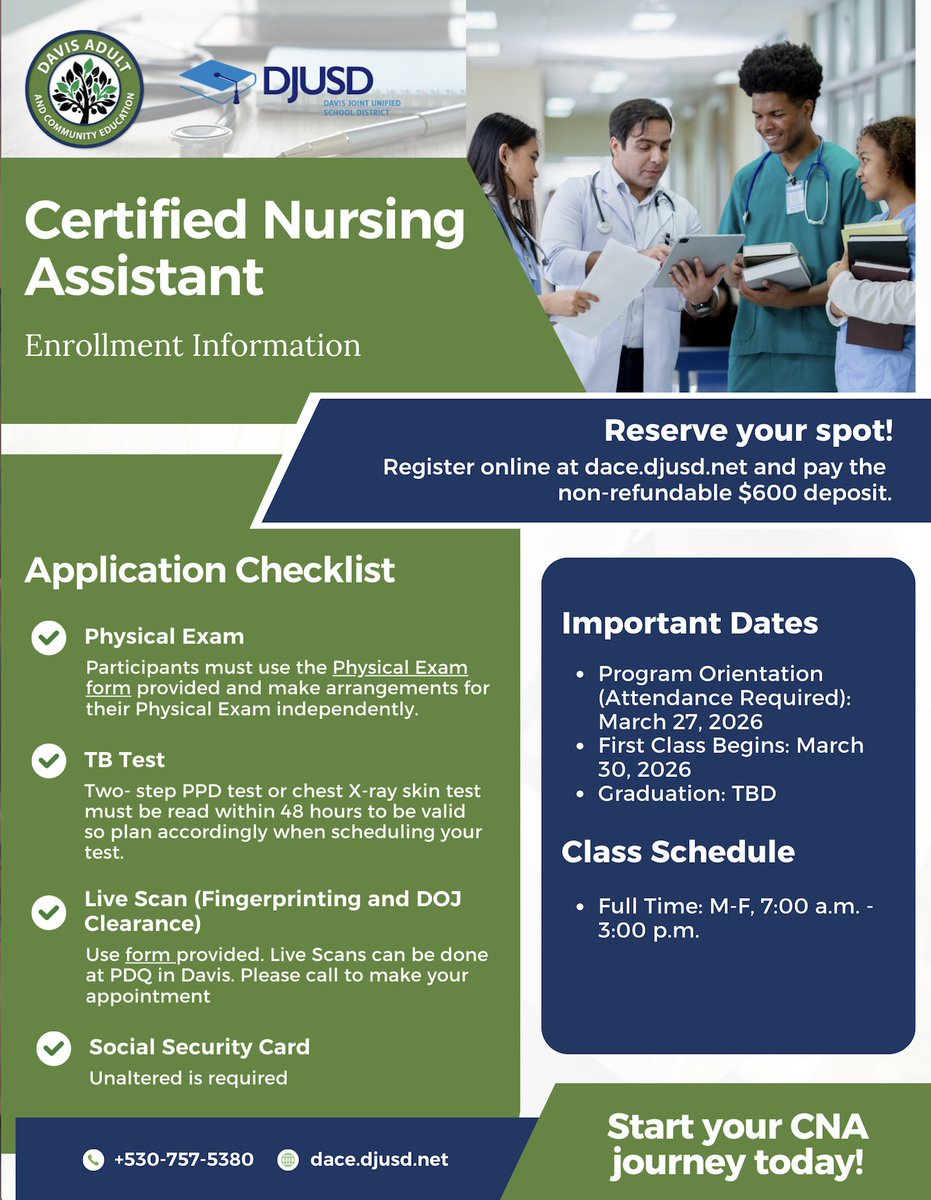 DAVIS ADULT AND COMMUNITY EDUCATION

DJUSD
DAVIS JOINT UNIFIED SCHOOL DISTRICT

Certified Nursing Assistant

Enrollment Information

Reserve your spot!
Register online at dace.djusd.net and pay the non-refundable $600 deposit.

Application Checklist

Physical Exam
Participants must use the Physical Exam form provided and make arrangements for their Physical Exam independently.

TB Test
Two- step PPD test or chest X-ray skin test must be read within 48 hours to be valid so plan accordingly when scheduling your test.

Live Scan (Fingerprinting and DOJ Clearance)
Use form provided. Live Scans can be done at PDQ in Davis. Please call to make your appointment

Social Security Card
Unaltered is required

Important Dates

- Program Orientation (Attendance Required): March 27, 2026
- First Class Begins: March 30, 2026
- Graduation: TBD

Class Schedule

- Full Time: M-F, 7:00 a.m. - 3:00 p.m.

+530-757-5380 dace.djusd.net

Start your CNA journey today!